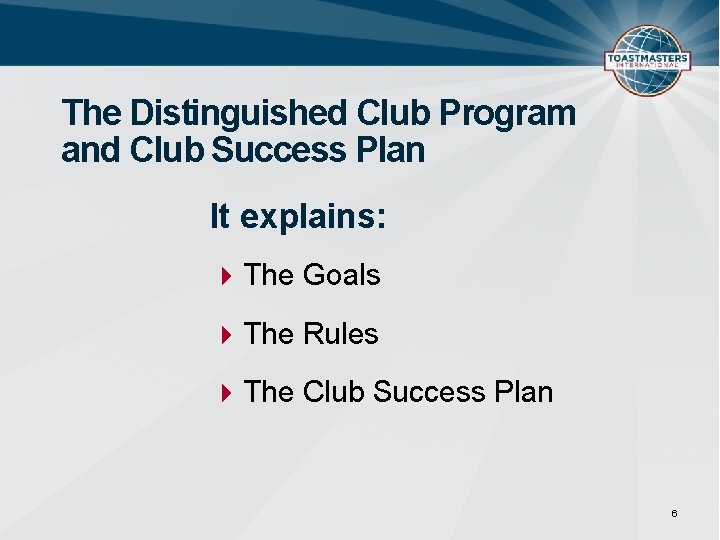 TOASTMASTERS
INTERNATIONAL

The Distinguished Club Program and Club Success Plan

It explains:

The Goals

The Rules

The Club Success Plan

6